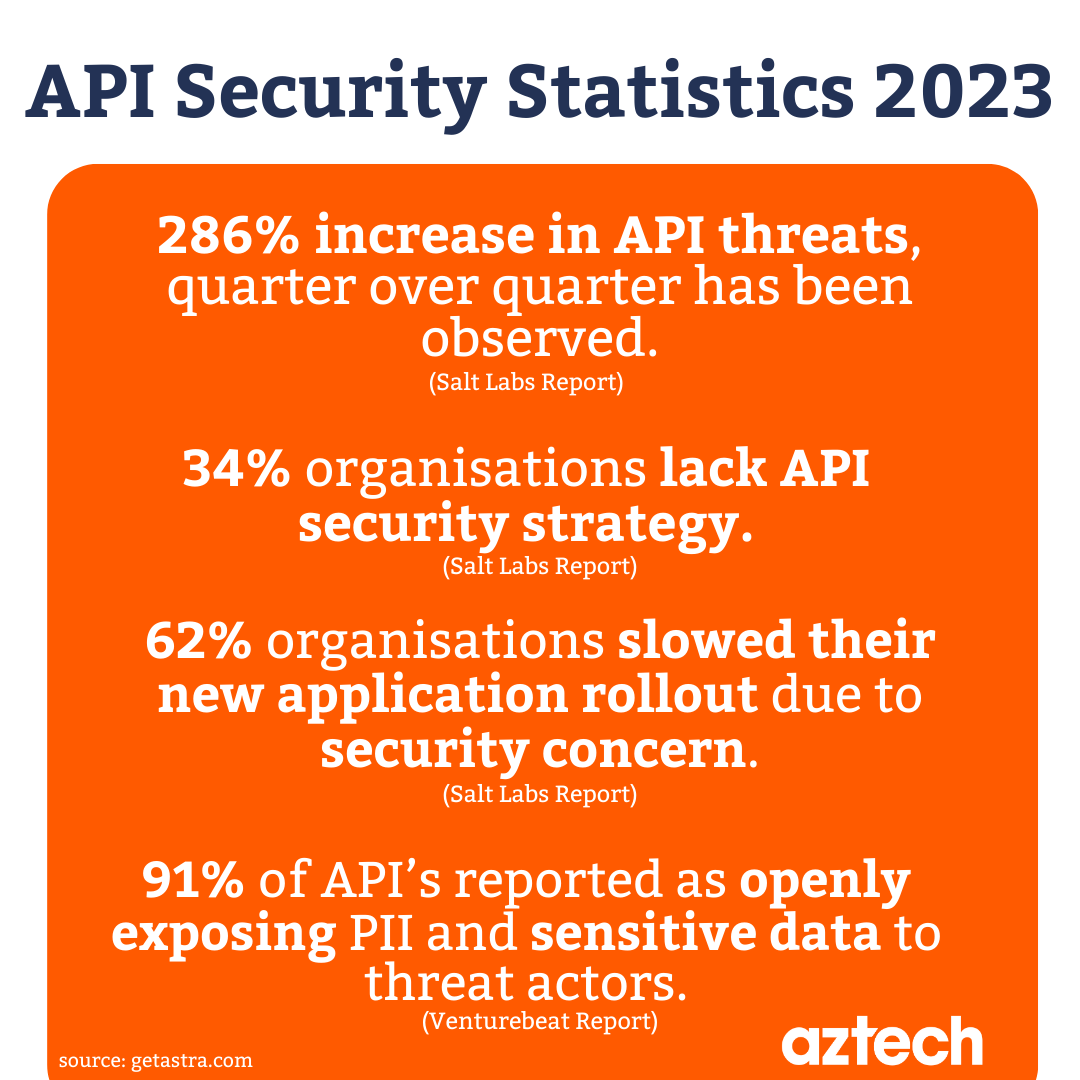 API Security Statistics 2023

286% increase in API threats, quarter over quarter has been observed.
(Salt Labs Report)

34% organisations lack API security strategy.
(Salt Labs Report)

62% organisations slowed their new application rollout due to security concern.
(Salt Labs Report)

91% of API's reported as openly exposing PII and sensitive data to threat actors.
(Venturebeat Report)

source: getastra.com

aztech